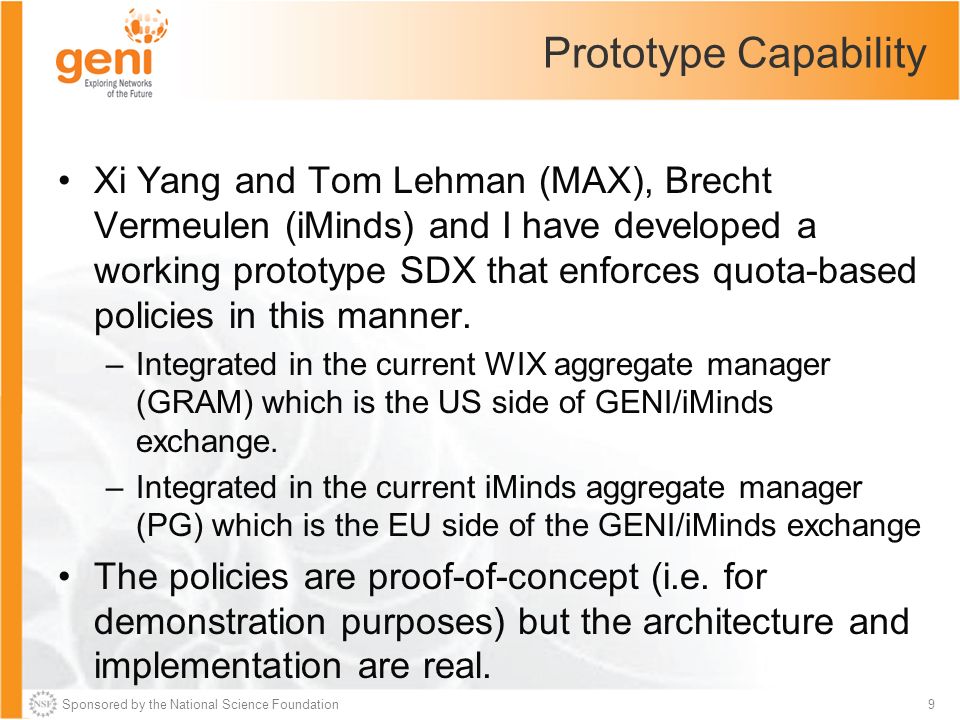 geni
Exploring Networks of the Future

Prototype Capability

• Xi Yang and Tom Lehman (MAX), Brecht Vermeulen (iMinds) and I have developed a working prototype SDX that enforces quota-based policies in this manner.
– Integrated in the current WIX aggregate manager (GRAM) which is the US side of GENI/iMinds exchange.
– Integrated in the current iMinds aggregate manager (PG) which is the EU side of the GENI/iMinds exchange
• The policies are proof-of-concept (i.e. for demonstration purposes) but the architecture and implementation are real.

NSF Sponsored by the National Science Foundation
9